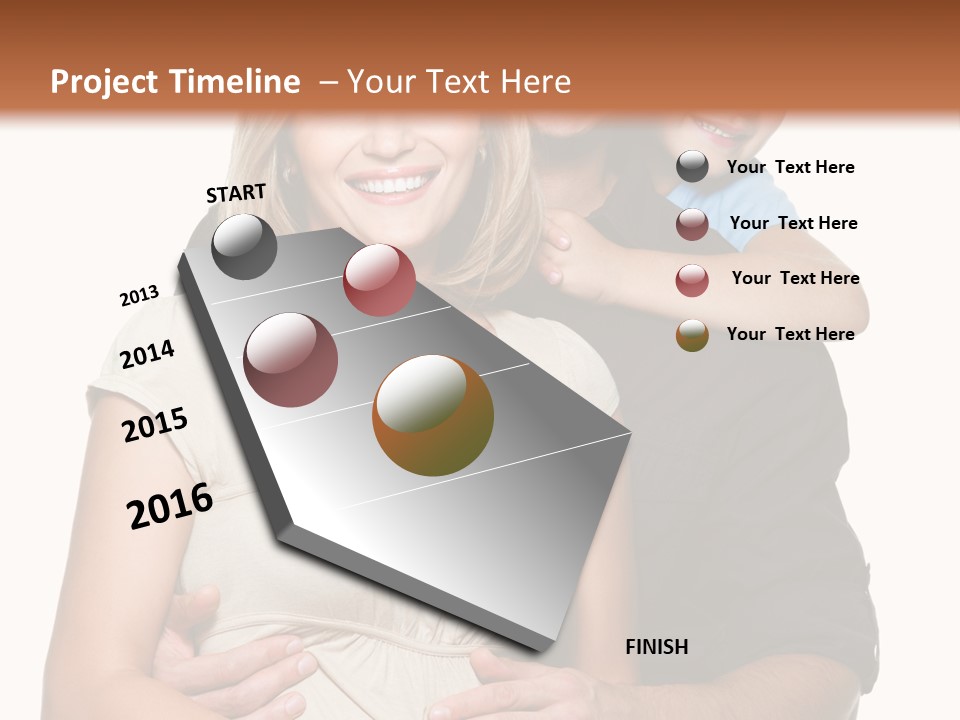 Project Timeline – Your Text Here

START

2013

2014

2015

2016

FINISH

Your Text Here

Your Text Here

Your Text Here

Your Text Here